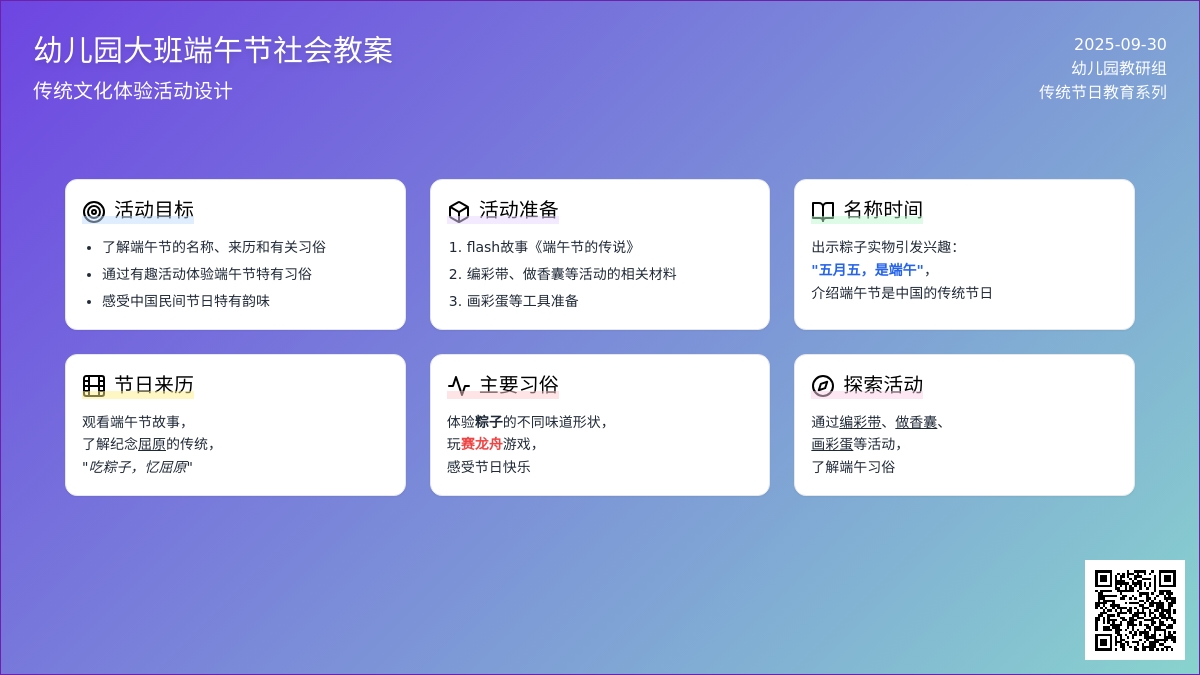 幼儿园大班端午节社会教案
传统文化体验活动设计

2025-09-30
幼儿园教研组
传统节日教育系列

活动目标
- 了解端午节的名称、来历和有关习俗
- 通过有趣活动体验端午节特有习俗
- 感受中国民间节日特有韵味

活动准备
1. flash故事《端午节的传说》
2. 编彩带、做香囊等活动的相关材料
3. 画彩蛋等工具准备

名称时间
出示粽子实物引发兴趣：
"五月五，是端午"，
介绍端午节是中国的传统节日

节日来历
观看端午节故事，
了解纪念屈原的传统，
"吃粽子，忆屈原"

主要习俗
体验粽子的不同味道形状，
玩赛龙舟游戏，
感受节日快乐

探索活动
通过编彩带、做香囊、
画彩蛋等活动，
了解端午习俗